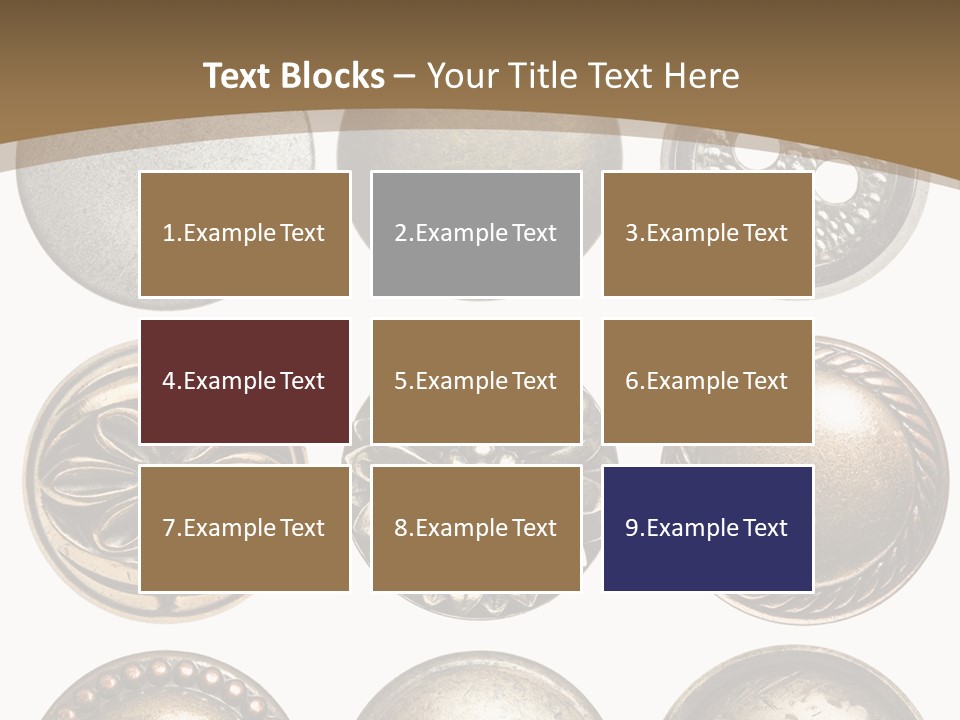 Text Blocks – Your Title Text Here

1.Example Text

2.Example Text

3.Example Text

4.Example Text

5.Example Text

6.Example Text

7.Example Text

8.Example Text

9.Example Text